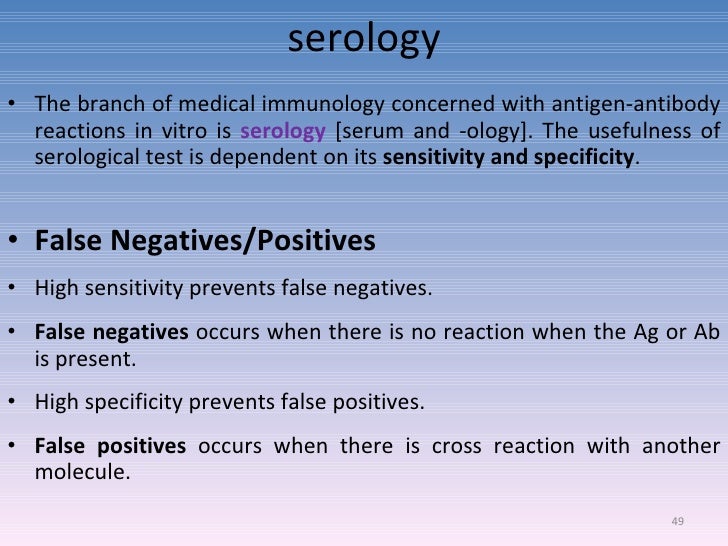 serology

• The branch of medical immunology concerned with antigen-antibody reactions in vitro is serology [serum and -ology]. The usefulness of serological test is dependent on its sensitivity and specificity.

• False Negatives/Positives

• High sensitivity prevents false negatives.

• False negatives occurs when there is no reaction when the Ag or Ab is present.

• High specificity prevents false positives.

• False positives occurs when there is cross reaction with another molecule.

49